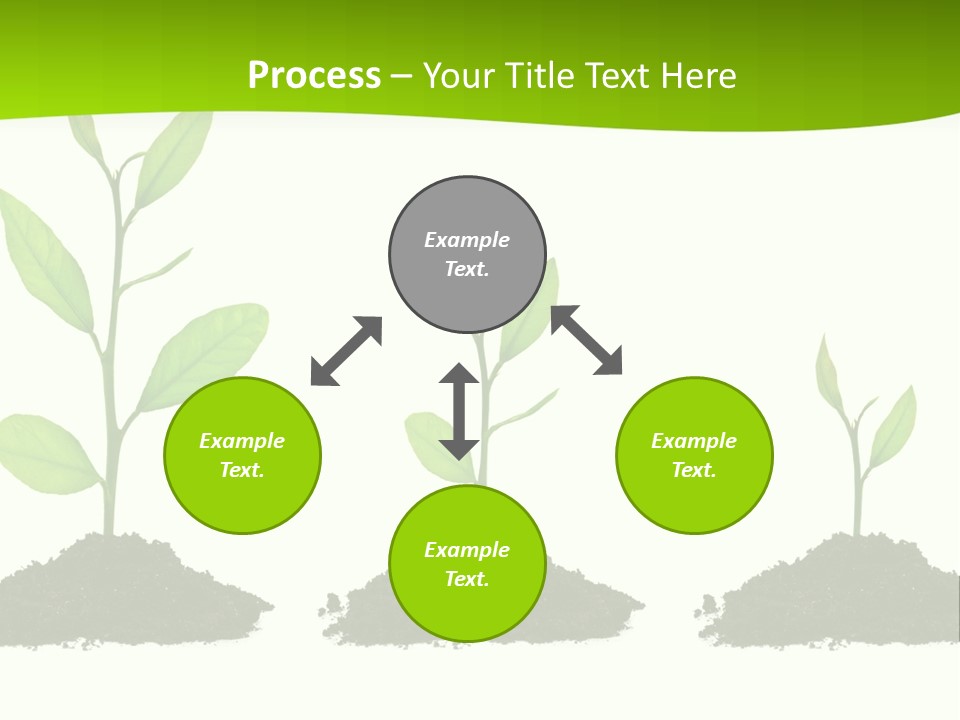 Process – Your Title Text Here

Example Text.

Example Text.

Example Text.

Example Text.